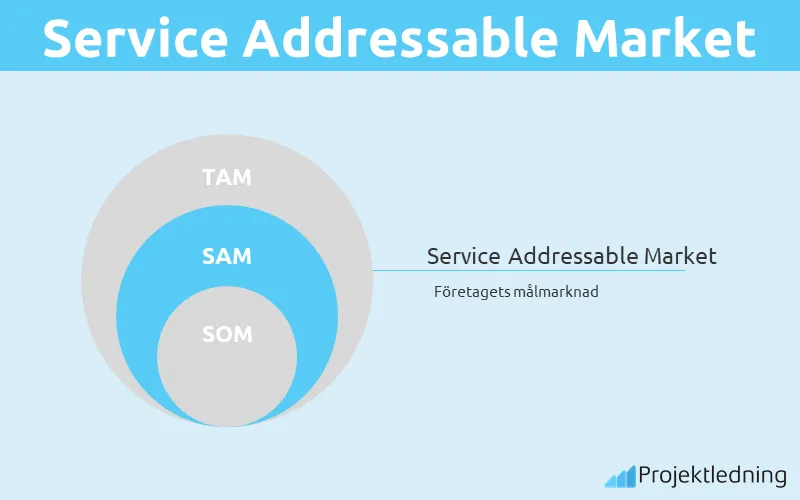 Service Addressable Market

TAM

SAM

SOM

Service Addressable Market

Företagets målmarknad

Projektledning